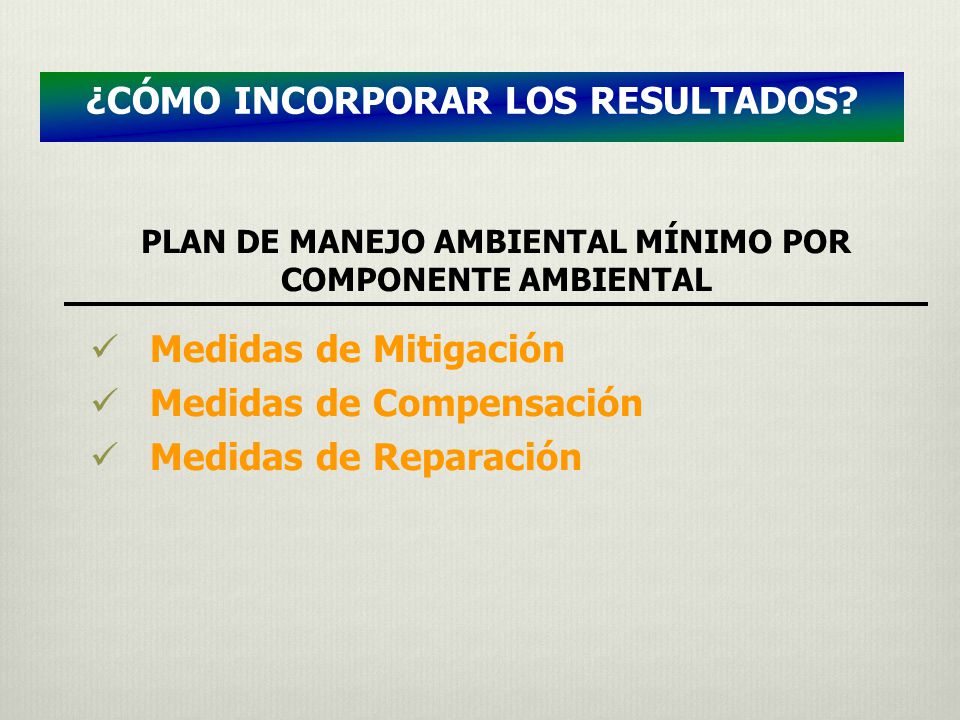 ¿CÓMO INCORPORAR LOS RESULTADOS?

PLAN DE MANEJO AMBIENTAL MÍNIMO POR COMPONENTE AMBIENTAL

✓ Medidas de Mitigación
✓ Medidas de Compensación
✓ Medidas de Reparación